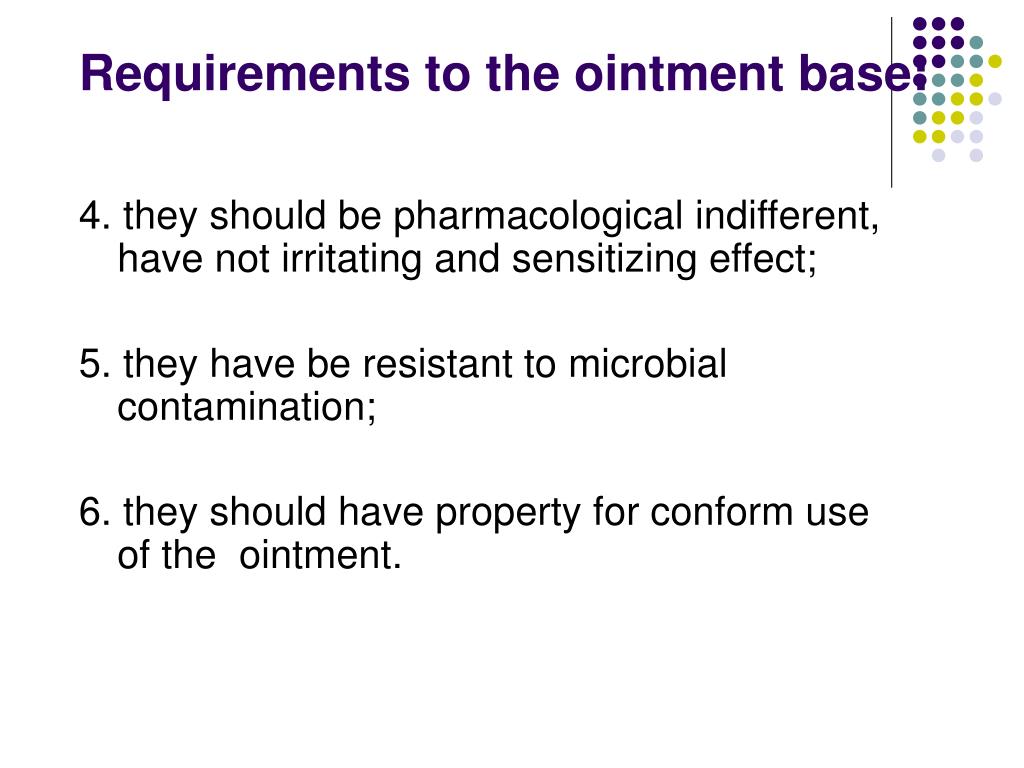 Requirements to the ointment base:

4. they should be pharmacological indifferent, have not irritating and sensitizing effect;

5. they have be resistant to microbial contamination;

6. they should have property for conform use of the ointment.